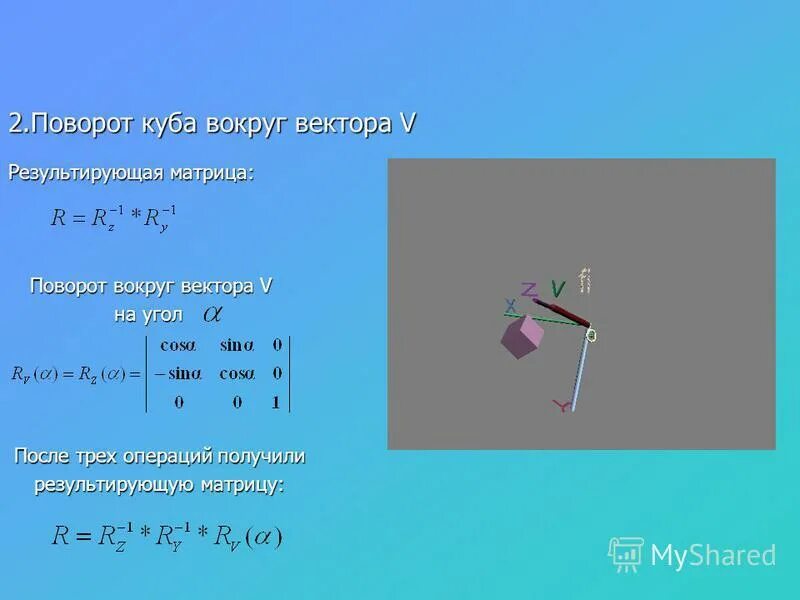 2.Поворот куба вокруг вектора V

Результирующая матрица:

$R = R_z^{-1} * R_y^{-1}$

Поворот вокруг вектора V на угол $\alpha$

$R_V(\alpha) = R_Z(\alpha) = \begin{vmatrix} \cos\alpha & \sin\alpha & 0 \\ -\sin\alpha & \cos\alpha & 0 \\ 0 & 0 & 1 \end{vmatrix}$

После трех операций получили результирующую матрицу:

$R = R_Z^{-1} * R_Y^{-1} * R_V(\alpha)$

Z V X Y

MyShared